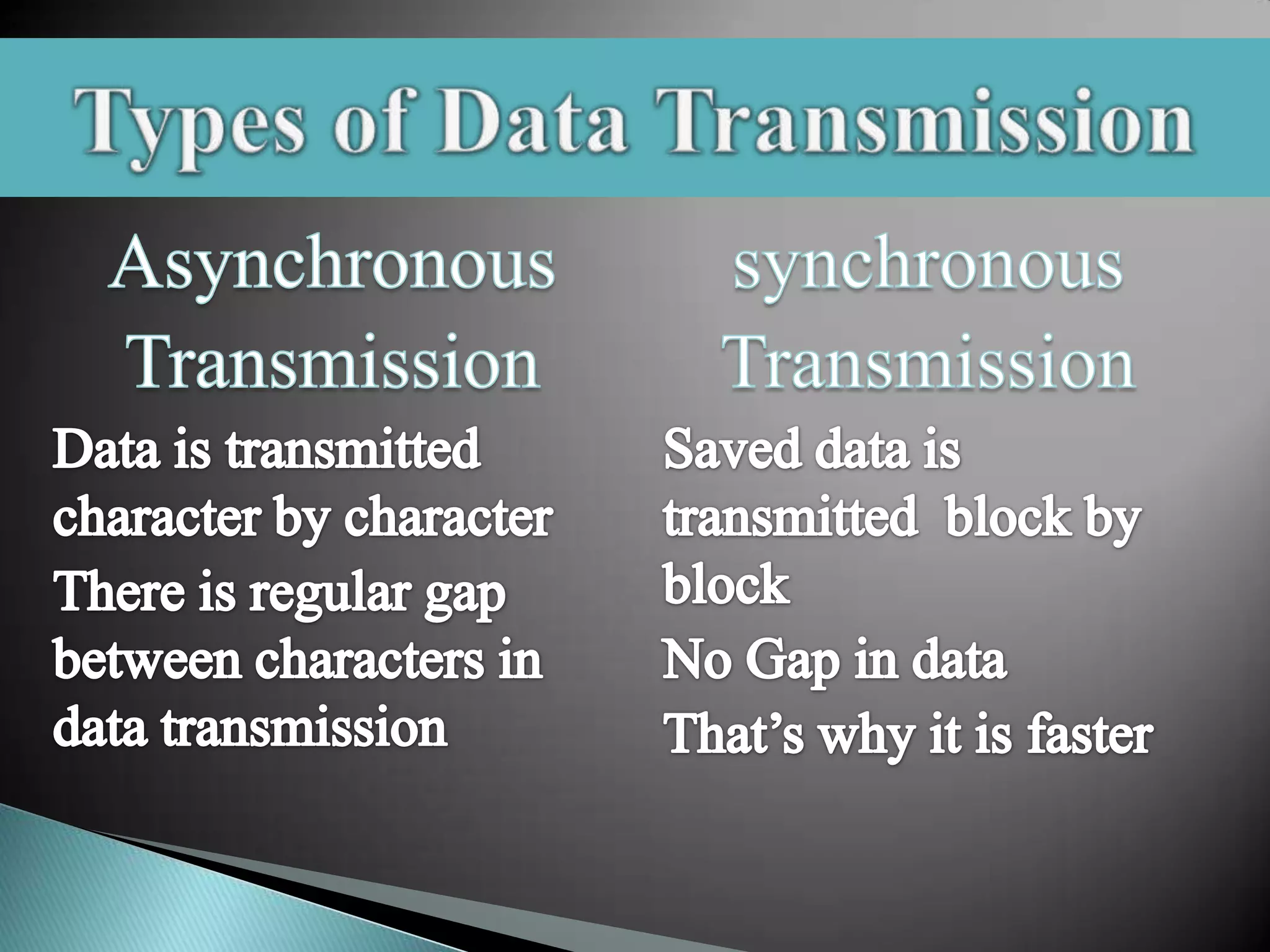 Types of Data Transmission

Asynchronous Transmission

Data is transmitted character by character

There is regular gap between characters in data transmission

synchronous Transmission

Saved data is transmitted block by block

No Gap in data

That’s why it is faster